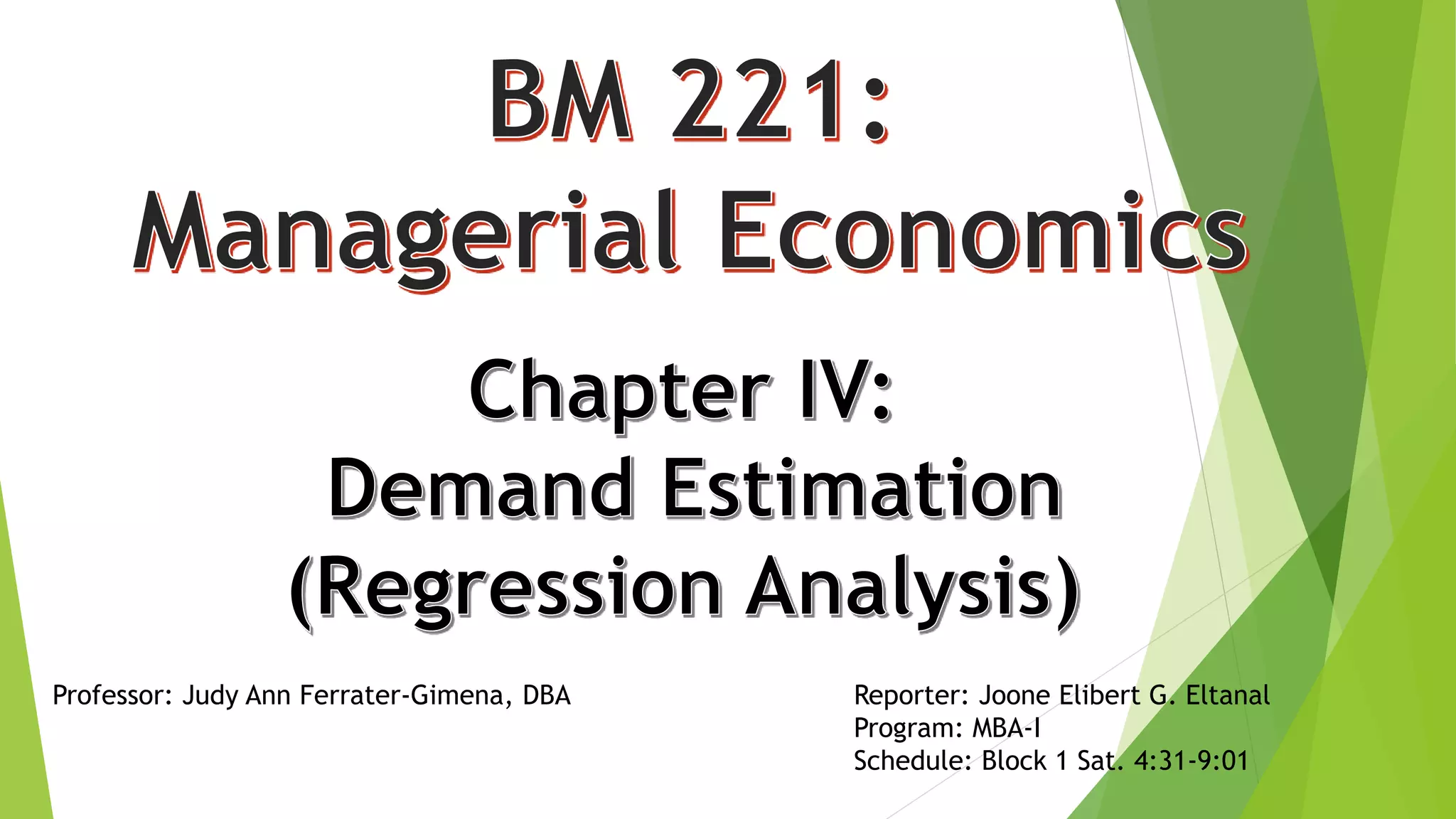 BM 221:
Managerial Economics

Chapter IV:
Demand Estimation
(Regression Analysis)

Professor: Judy Ann Ferrater-Gimena, DBA

Reporter: Joone Elibert G. Eltanal
Program: MBA-I
Schedule: Block 1 Sat. 4:31-9:01